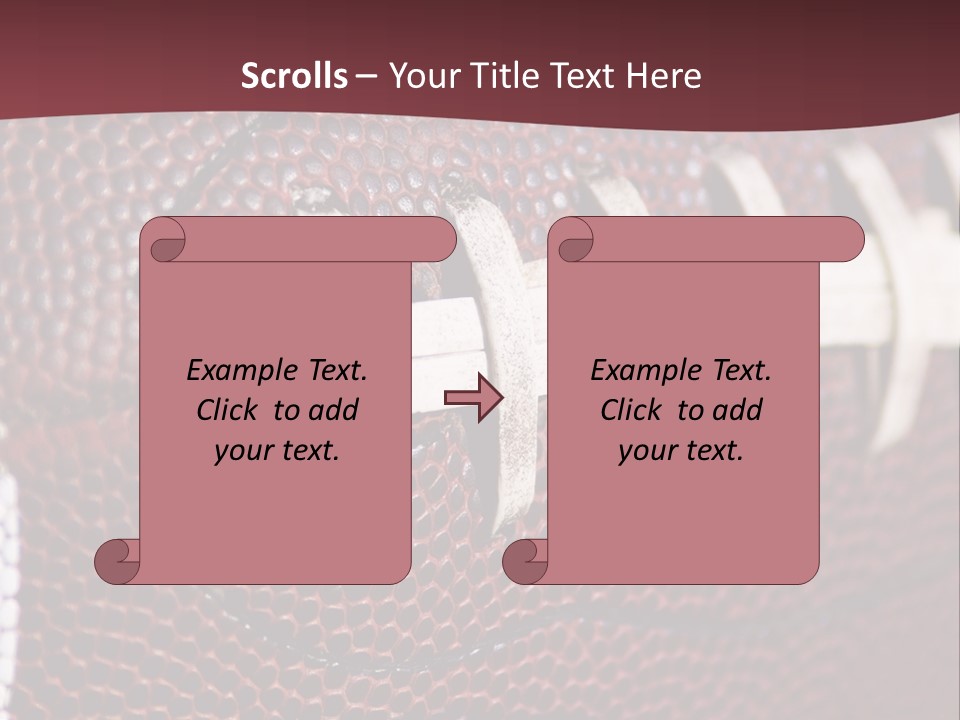 Scrolls – Your Title Text Here

Example Text. Click to add your text.

Example Text. Click to add your text.